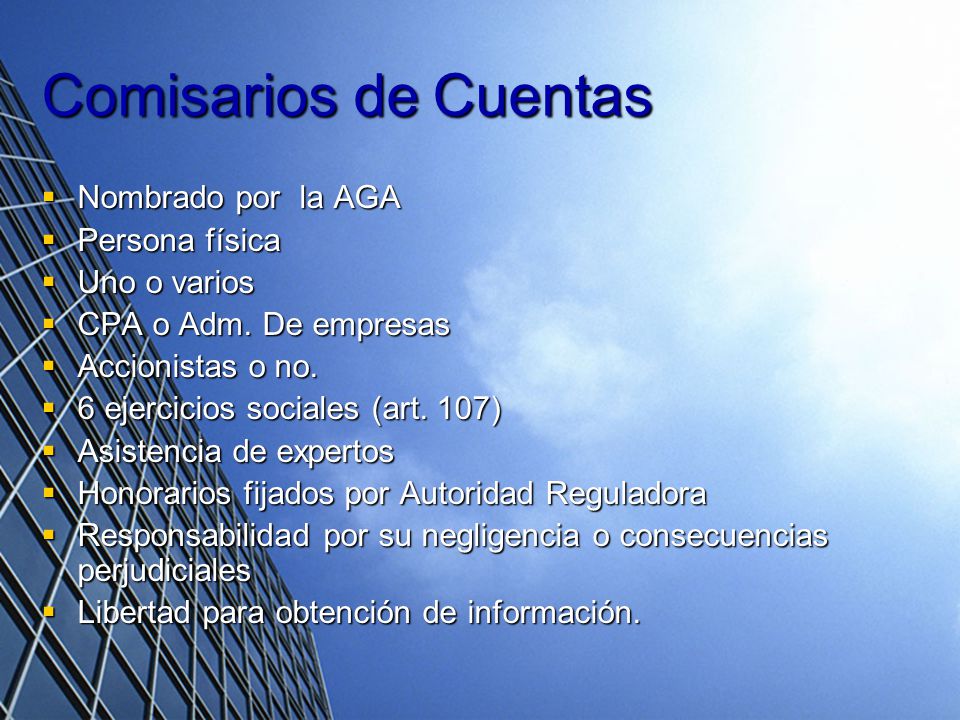 Comisarios de Cuentas

- Nombrado por la AGA
- Persona física
- Uno o varios
- CPA o Adm. De empresas
- Accionistas o no.
- 6 ejercicios sociales (art. 107)
- Asistencia de expertos
- Honorarios fijados por Autoridad Reguladora
- Responsabilidad por su negligencia o consecuencias perjudiciales
- Libertad para obtención de información.